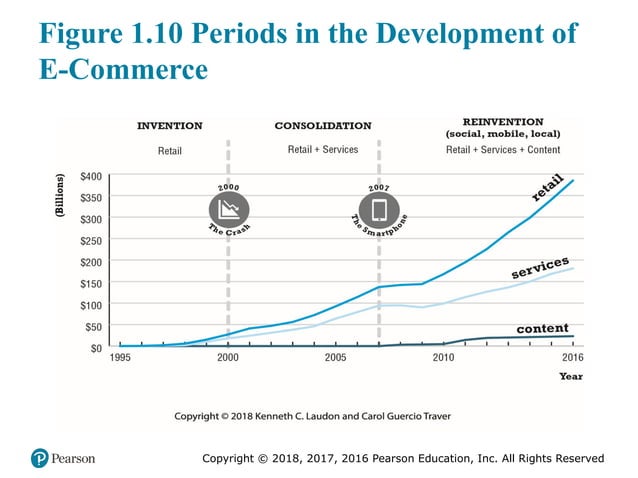 Figure 1.10 Periods in the Development of E-Commerce

INVENTION

Retail

CONSOLIDATION

Retail + Services

REINVENTION (social, mobile, local)

Retail + Services + Content

(Billions)

$400
$350
$300
$250
$200
$150
$100
$50
$0

2000 The Crash

2007 The Smartphone

retail

services

content

1995
2000
2005
2010
2016

Year

Copyright © 2018 Kenneth C. Laudon and Carol Guercio Traver

Pearson

Copyright © 2018, 2017, 2016 Pearson Education, Inc. All Rights Reserved